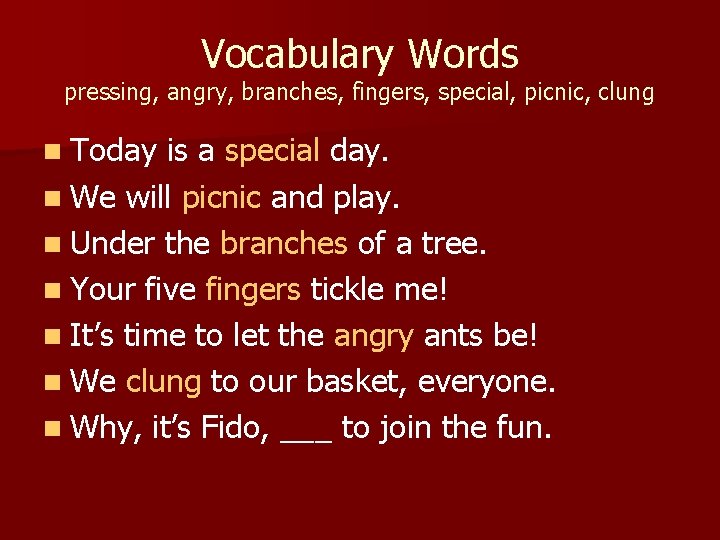 Vocabulary Words
pressing, angry, branches, fingers, special, picnic, clung

- Today is a special day.
- We will picnic and play.
- Under the branches of a tree.
- Your five fingers tickle me!
- It’s time to let the angry ants be!
- We clung to our basket, everyone.
- Why, it’s Fido, ___ to join the fun.